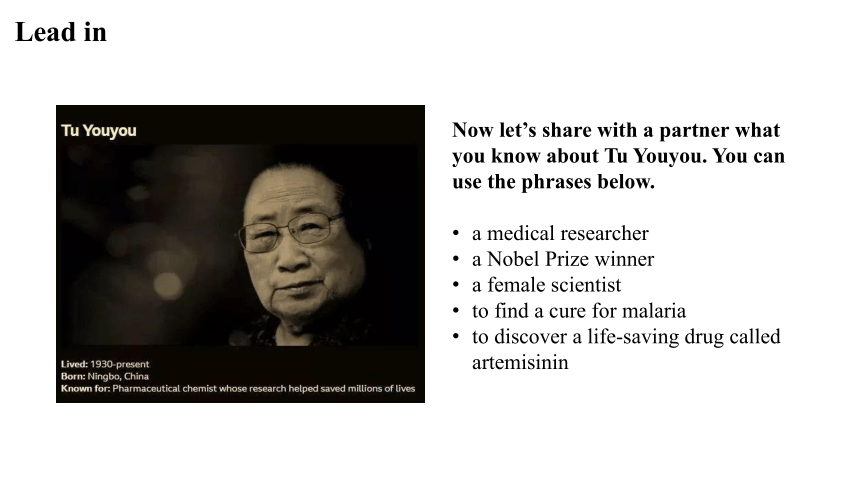 Lead in

Tu Youyou

Lived: 1930-present
Born: Ningbo, China
Known for: Pharmaceutical chemist whose research helped saved millions of lives

Now let's share with a partner what you know about Tu Youyou. You can use the phrases below.

• a medical researcher
• a Nobel Prize winner
• a female scientist
• to find a cure for malaria
• to discover a life-saving drug called artemisinin